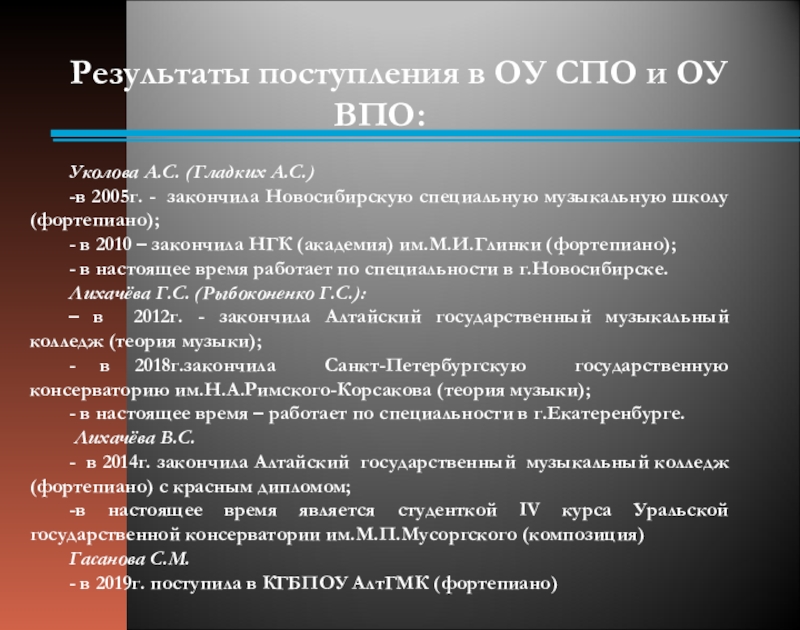 Результаты поступления в ОУ СПО и ОУ ВПО:

Уколова А.С. (Гладких А.С.)

-в 2005г. - закончила Новосибирскую специальную музыкальную школу (фортепиано);

- в 2010 – закончила НГК (академия) им.М.И.Глинки (фортепиано);

- в настоящее время работает по специальности в г.Новосибирске.

Лихачёва Г.С. (Рыбоконенко Г.С.):

– в 2012г. - закончила Алтайский государственный музыкальный колледж (теория музыки);

- в 2018г.закончила Санкт-Петербургскую государственную консерваторию им.Н.А.Римского-Корсакова (теория музыки);

- в настоящее время – работает по специальности в г.Екатеренбурге.

Лихачёва В.С.

- в 2014г. закончила Алтайский государственный музыкальный колледж (фортепиано) с красным дипломом;

-в настоящее время является студенткой IV курса Уральской государственной консерватории им.М.П.Мусоргского (композиция)

Гасанова С.М.

- в 2019г. поступила в КГБПОУ АлтГМК (фортепиано)